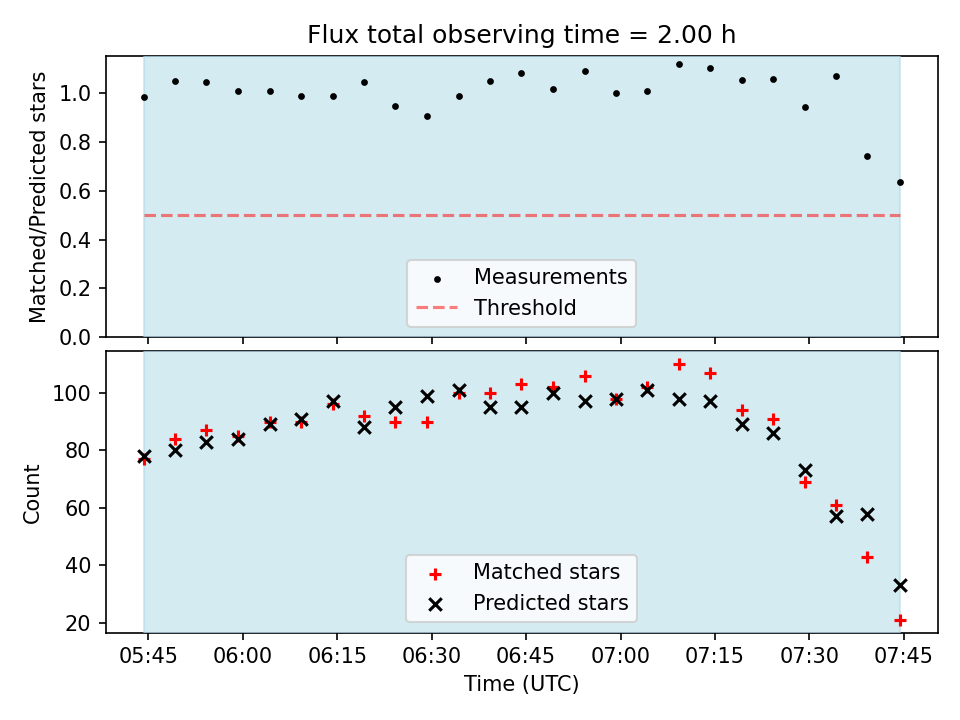 Flux total observing time = 2.00 h

Matched/Predicted stars

1.0
0.8
0.6
0.4
0.2
0.0

Measurements
Threshold

Count

100
80
60
40
20

Matched stars
Predicted stars

05:45 06:00 06:15 06:30 06:45 07:00 07:15 07:30 07:45

Time (UTC)